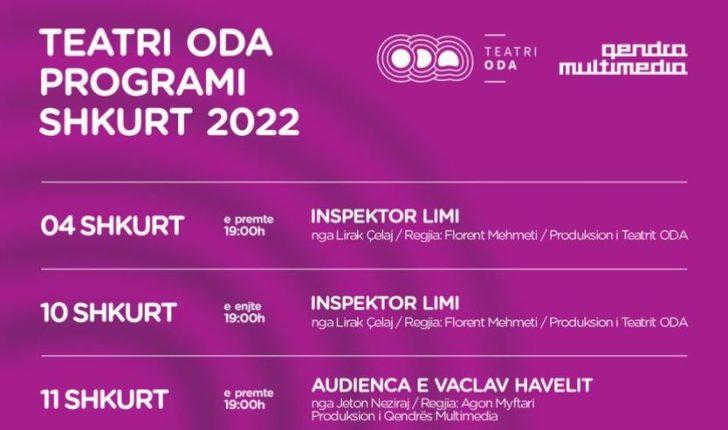 TEATRI ODA
PROGRAMI
SHKURT 2022

ODA TEATRI ODA

qendra multimedia

04 SHKURT e premte 19:00h INSPEKTOR LIMI
nga Lirak Çelaj / Regjia: Florent Mehmeti / Produksion i Teatrit ODA

10 SHKURT e enjte 19:00h INSPEKTOR LIMI
nga Lirak Çelaj / Regjia: Florent Mehmeti / Produksion i Teatrit ODA

11 SHKURT e premte 19:00h AUDIENCA E VACLAV HAVELIT
nga Jeton Neziraj / Regjia: Agon Myftari
Produksion i Qendrës Multimedia